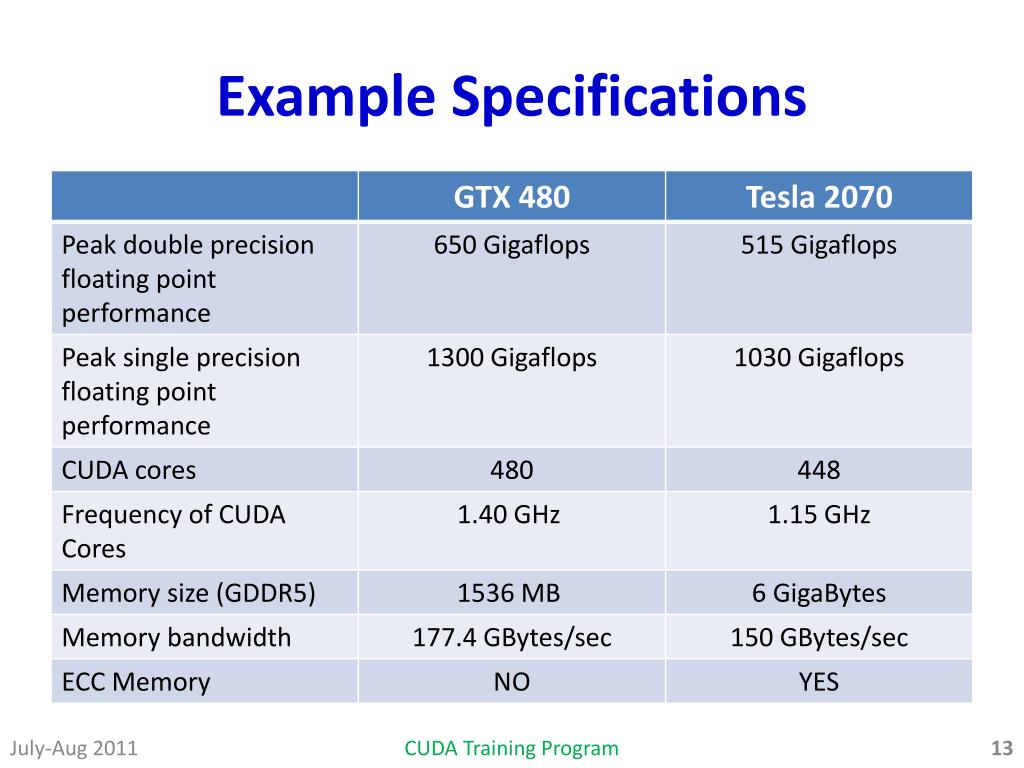 Example Specifications

| | GTX 480 | Tesla 2070 |
|---|---|---|
| Peak double precision floating point performance | 650 Gigaflops | 515 Gigaflops |
| Peak single precision floating point performance | 1300 Gigaflops | 1030 Gigaflops |
| CUDA cores | 480 | 448 |
| Frequency of CUDA Cores | 1.40 GHz | 1.15 GHz |
| Memory size (GDDR5) | 1536 MB | 6 GigaBytes |
| Memory bandwidth | 177.4 GBytes/sec | 150 GBytes/sec |
| ECC Memory | NO | YES |

July-Aug 2011

CUDA Training Program

13